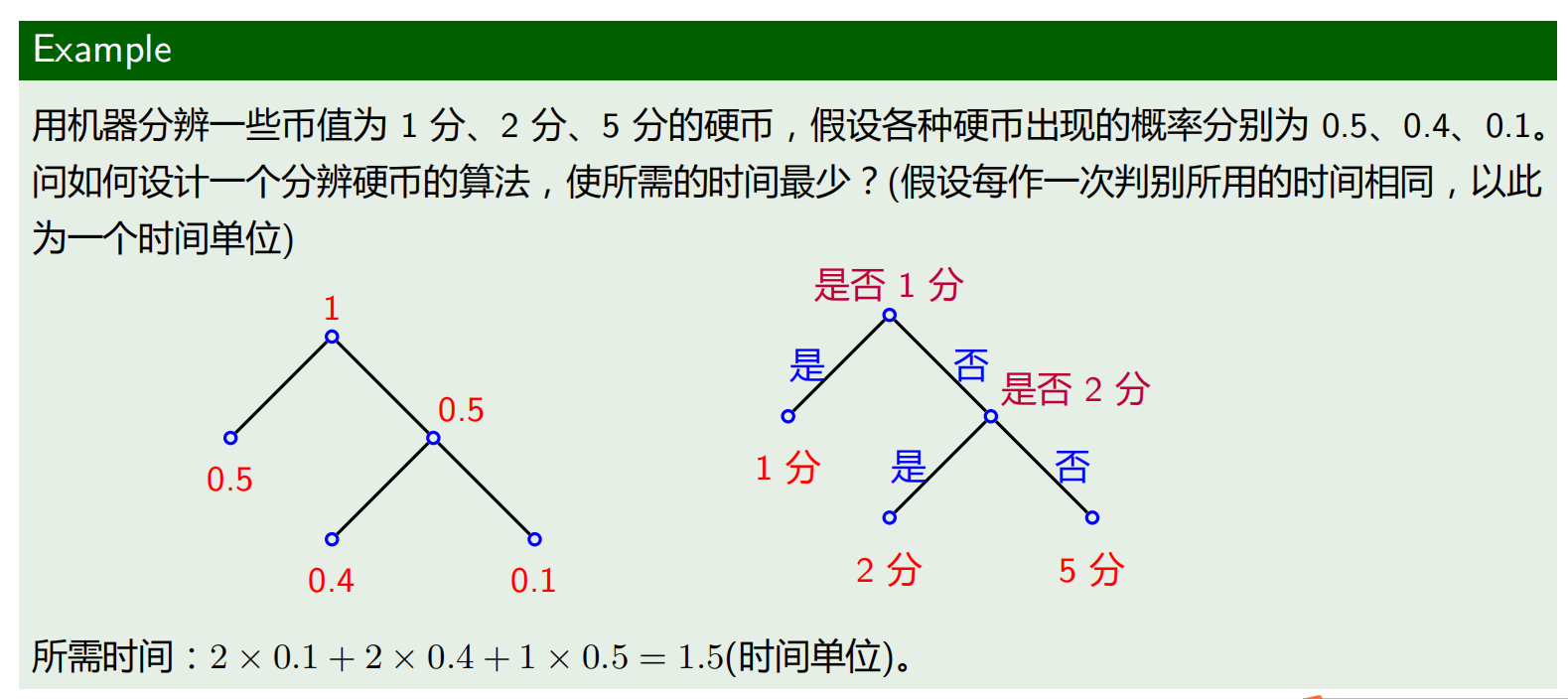 Example

用机器分辨一些币值为 1 分、2 分、5 分的硬币，假设各种硬币出现的概率分别为 0.5、0.4、0.1。问如何设计一个分辨硬币的算法，使所需的时间最少？(假设每作一次判别所用的时间相同，以此为一个时间单位)

1
0.5
0.5
0.4
0.1

是否 1 分
是
否
是否 2 分
1 分
是
否
2 分
5 分

所需时间：$2 \times 0.1 + 2 \times 0.4 + 1 \times 0.5 = 1.5$(时间单位)。